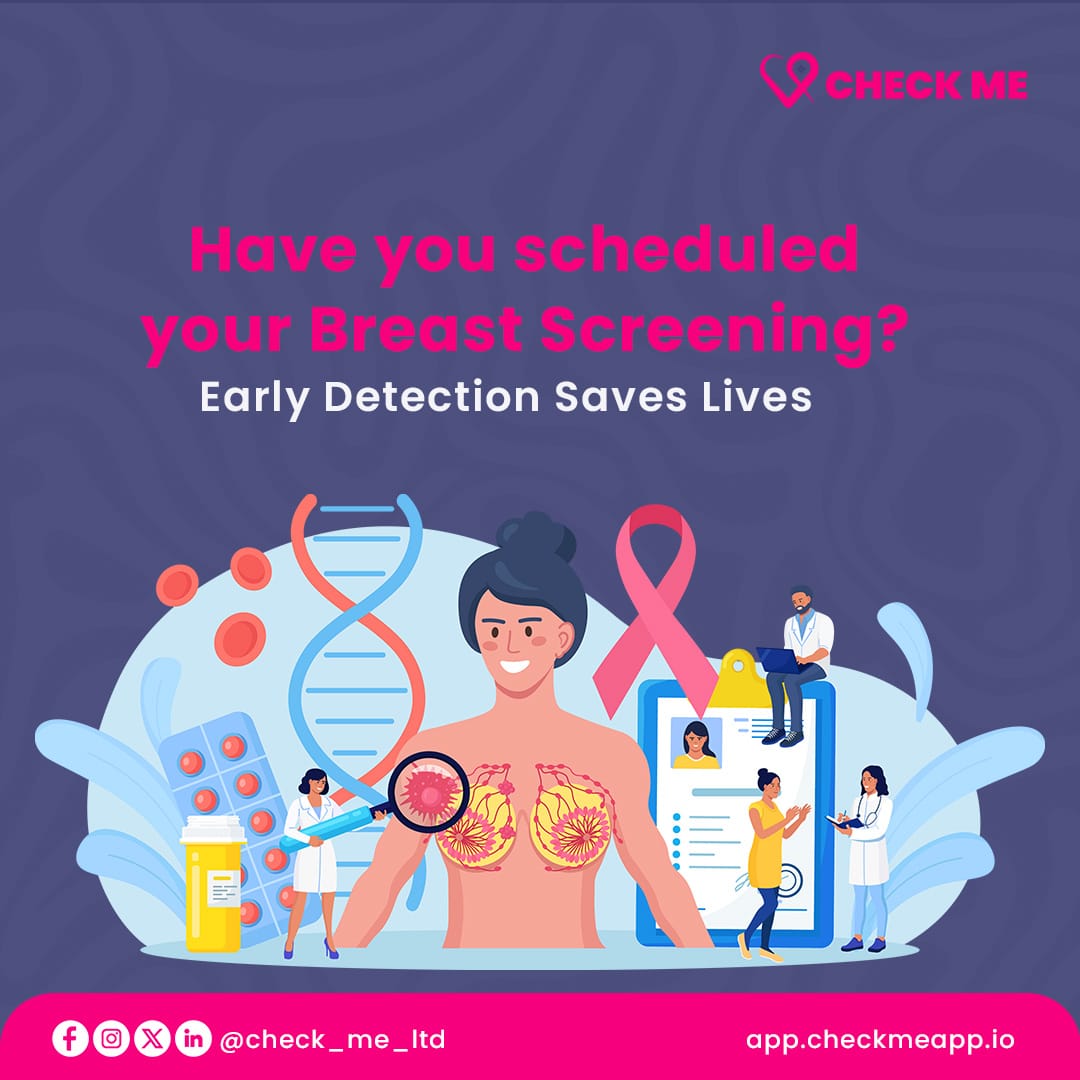 CHECK ME

Have you scheduled your Breast Screening?

Early Detection Saves Lives

@check_me_ltd

app.checkmeapp.io